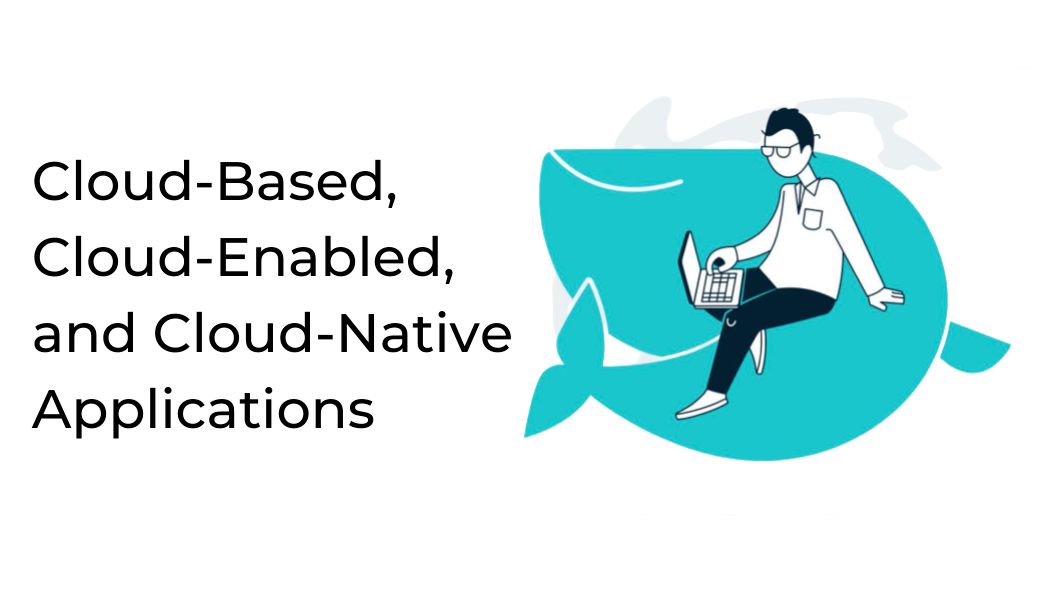 Cloud-Based, Cloud-Enabled, and Cloud-Native Applications